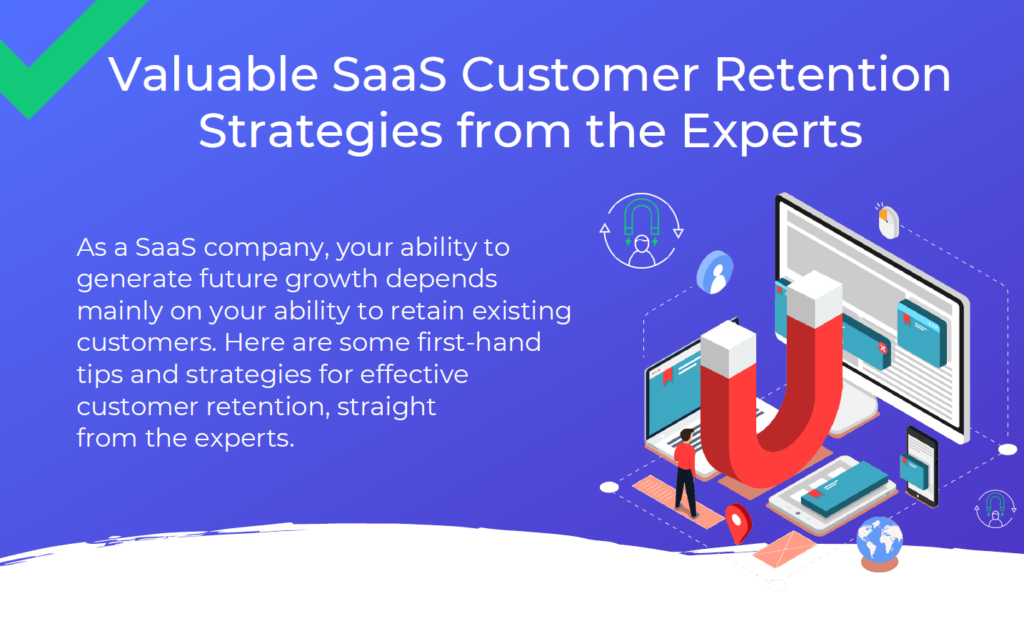 Valuable SaaS Customer Retention Strategies from the Experts

As a SaaS company, your ability to generate future growth depends mainly on your ability to retain existing customers. Here are some first-hand tips and strategies for effective customer retention, straight from the experts.